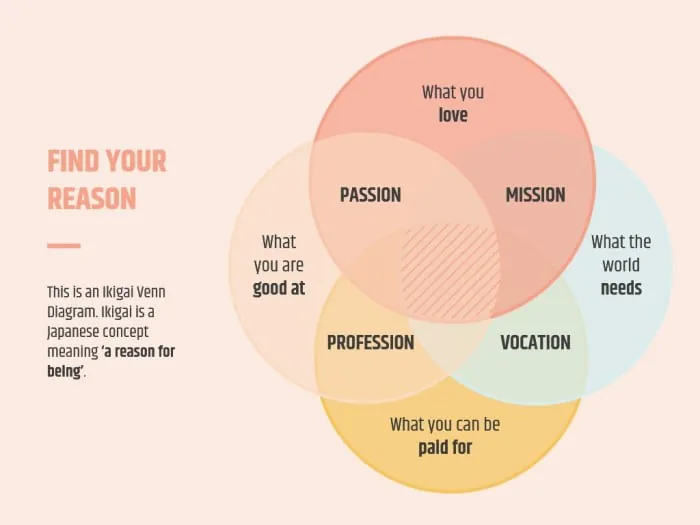 FIND YOUR REASON

This is an Ikigai Venn Diagram. Ikigai is a Japanese concept meaning 'a reason for being'.

What you love

PASSION

MISSION

What you are good at

What the world needs

PROFESSION

VOCATION

What you can be paid for